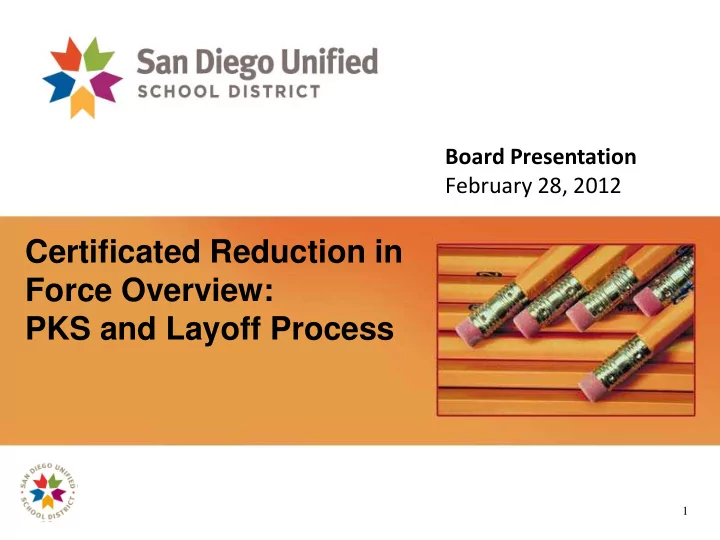 San Diego Unified
SCHOOL DISTRICT

Board Presentation
February 28, 2012

Certificated Reduction in Force Overview:
PKS and Layoff Process

SAN DIEGO UNIFIED SCHOOL DISTRICT

1